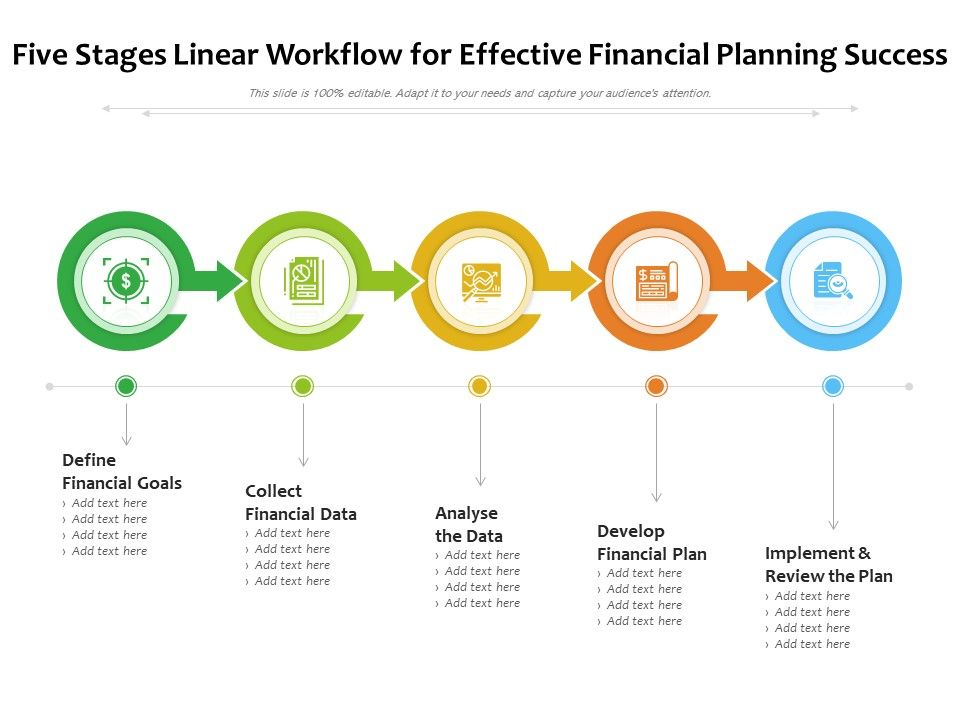 Five Stages Linear Workflow for Effective Financial Planning Success

This slide is 100% editable. Adapt it to your needs and capture your audience's attention.

Define Financial Goals
› Add text here
› Add text here
› Add text here
› Add text here

Collect Financial Data
› Add text here
› Add text here
› Add text here
› Add text here

Analyse the Data
› Add text here
› Add text here
› Add text here
› Add text here

Develop Financial Plan
› Add text here
› Add text here
› Add text here
› Add text here

Implement & Review the Plan
› Add text here
› Add text here
› Add text here
› Add text here